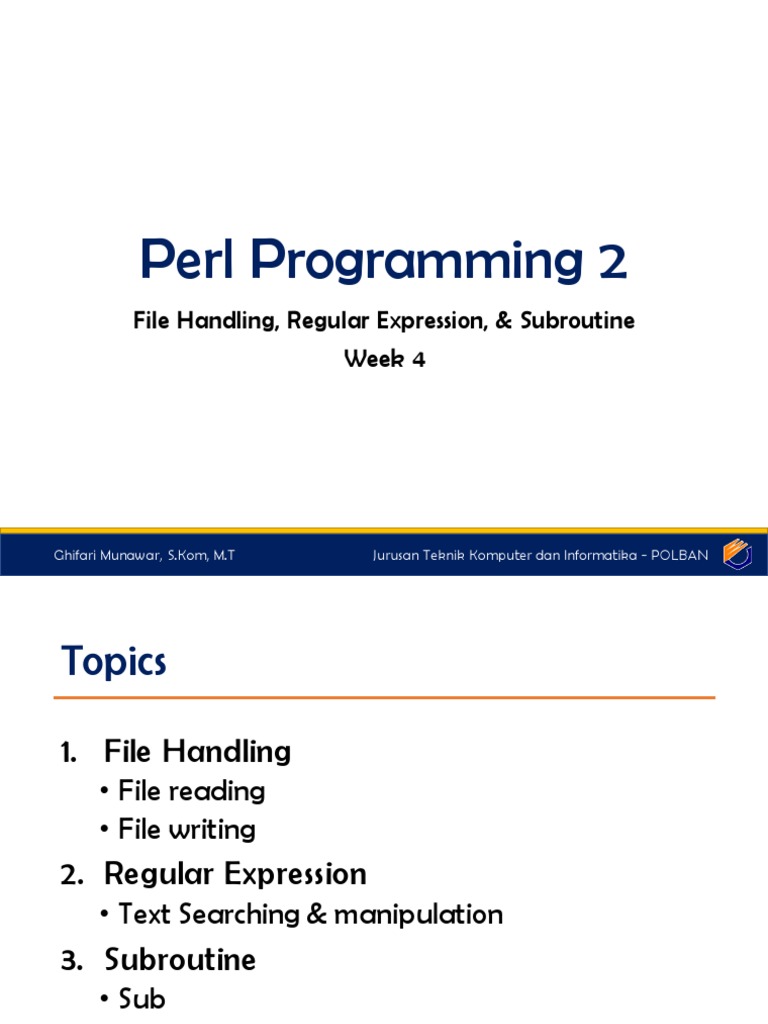 Perl Programming 2

File Handling, Regular Expression, & Subroutine

Week 4

Ghifari Munawar, S.Kom, M.T

Jurusan Teknik Komputer dan Informatika - POLBAN

Topics

1. File Handling
• File reading
• File writing

2. Regular Expression
• Text Searching & manipulation

3. Subroutine
• Sub